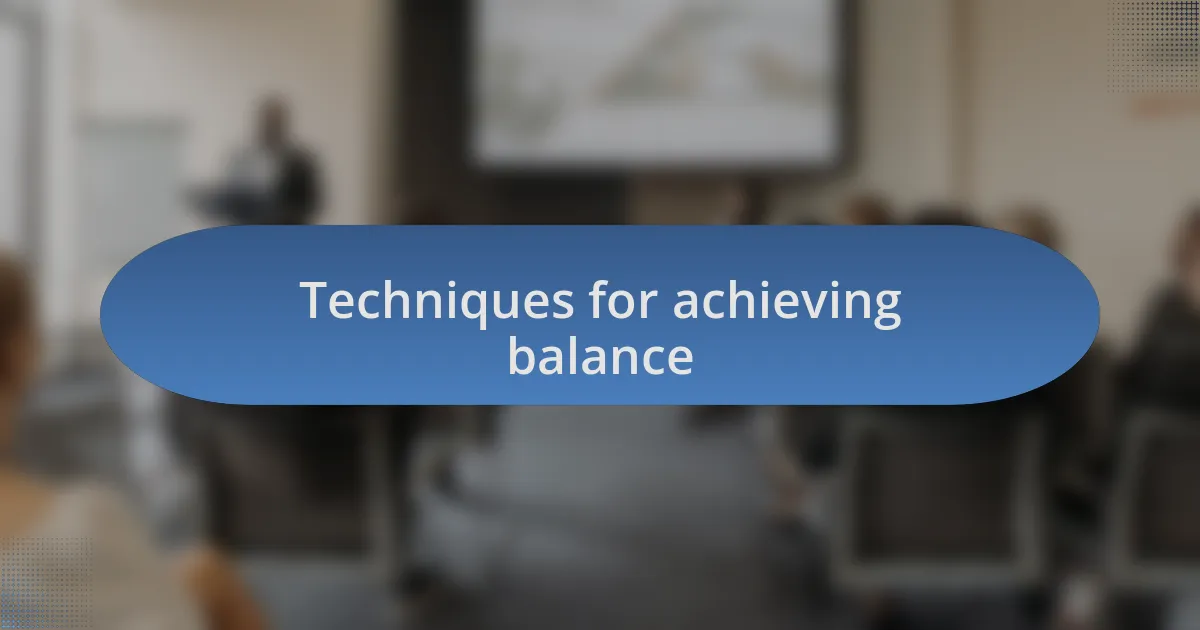 Techniques for achieving balance